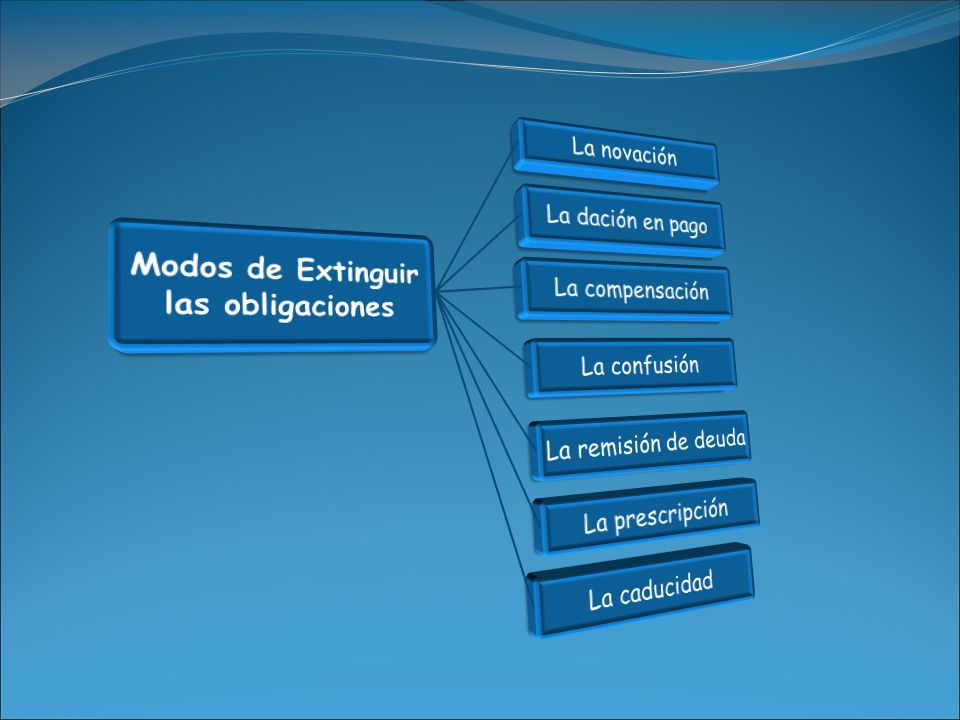 Modos de Extinguir las obligaciones

La novación

La dación en pago

La compensación

La confusión

La remisión de deuda

La prescripción

La caducidad